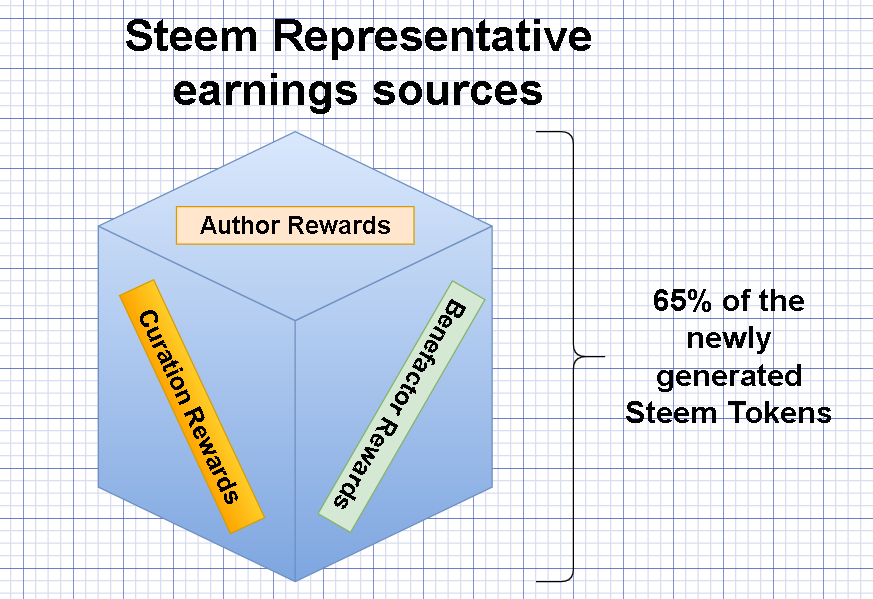 Steem Representative earnings sources

Author Rewards

Curation Rewards

Benefactor Rewards

65% of the newly generated Steem Tokens